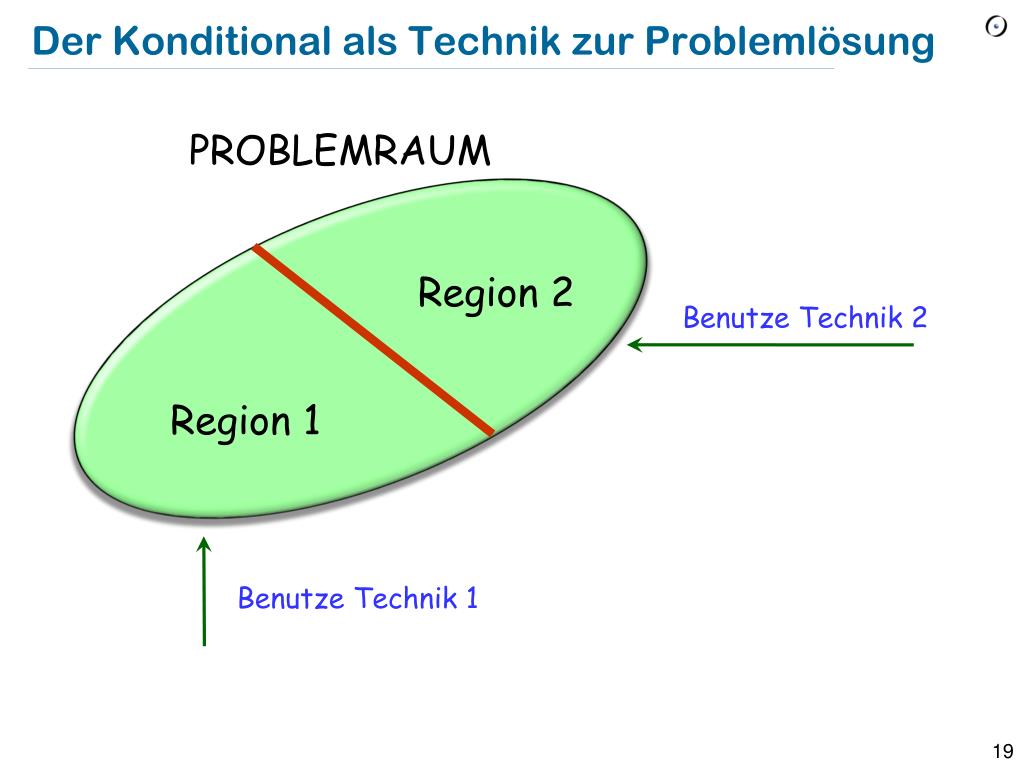 Der Konditional als Technik zur Problemlösung

PROBLEMRAUM

Region 2

Benutze Technik 2

Region 1

Benutze Technik 1

19